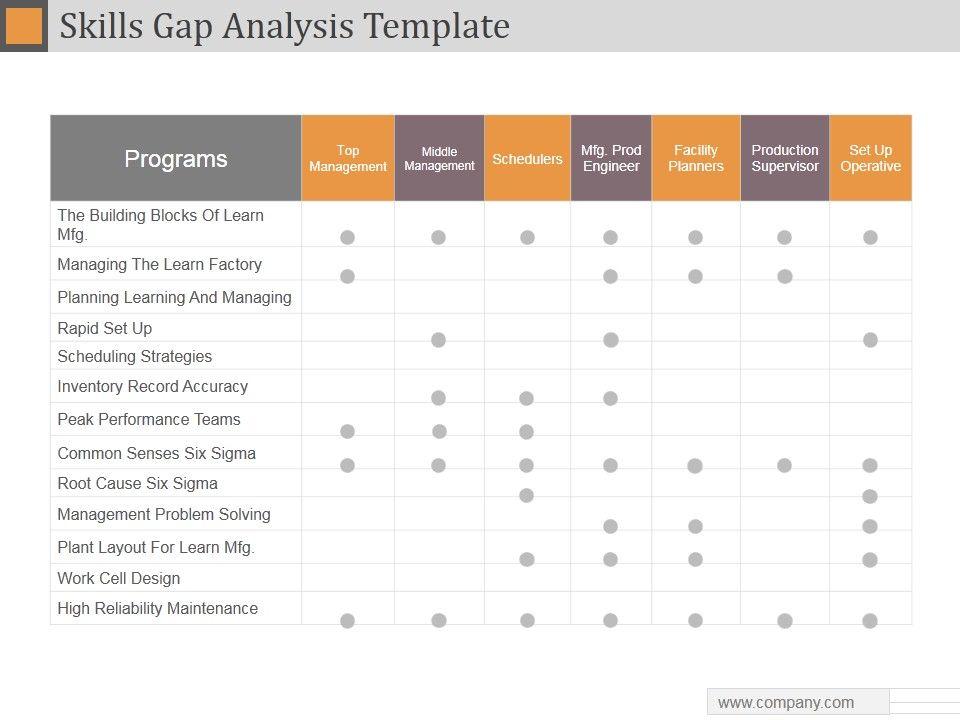 Skills Gap Analysis Template

| Programs | Top Management | Middle Management | Schedulers | Mfg. Prod Engineer | Facility Planners | Production Supervisor | Set Up Operative |
|---|---|---|---|---|---|---|---|
| The Building Blocks Of Learn Mfg. | | | | | | | |
| Managing The Learn Factory | | | | | | | |
| Planning Learning And Managing | | | | | | | |
| Rapid Set Up | | | | | | | |
| Scheduling Strategies | | | | | | | |
| Inventory Record Accuracy | | | | | | | |
| Peak Performance Teams | | | | | | | |
| Common Senses Six Sigma | | | | | | | |
| Root Cause Six Sigma | | | | | | | |
| Management Problem Solving | | | | | | | |
| Plant Layout For Learn Mfg. | | | | | | | |
| Work Cell Design | | | | | | | |
| High Reliability Maintenance | | | | | | | |

www.company.com